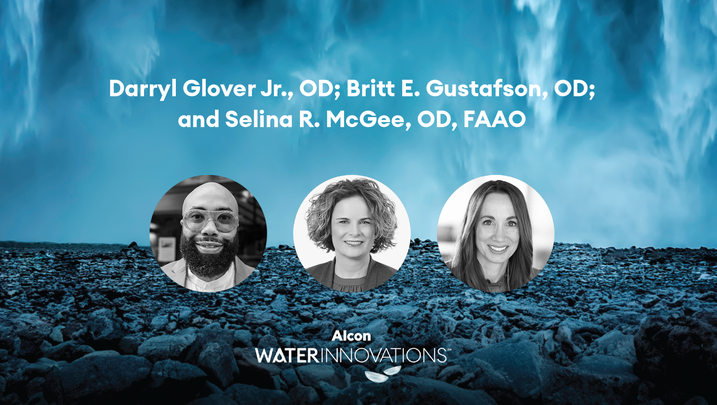 Darryl Glover Jr., OD; Britt E. Gustafson, OD; and Selina R. McGee, OD, FAAO

Alcon
WATERINNOVATIONS™